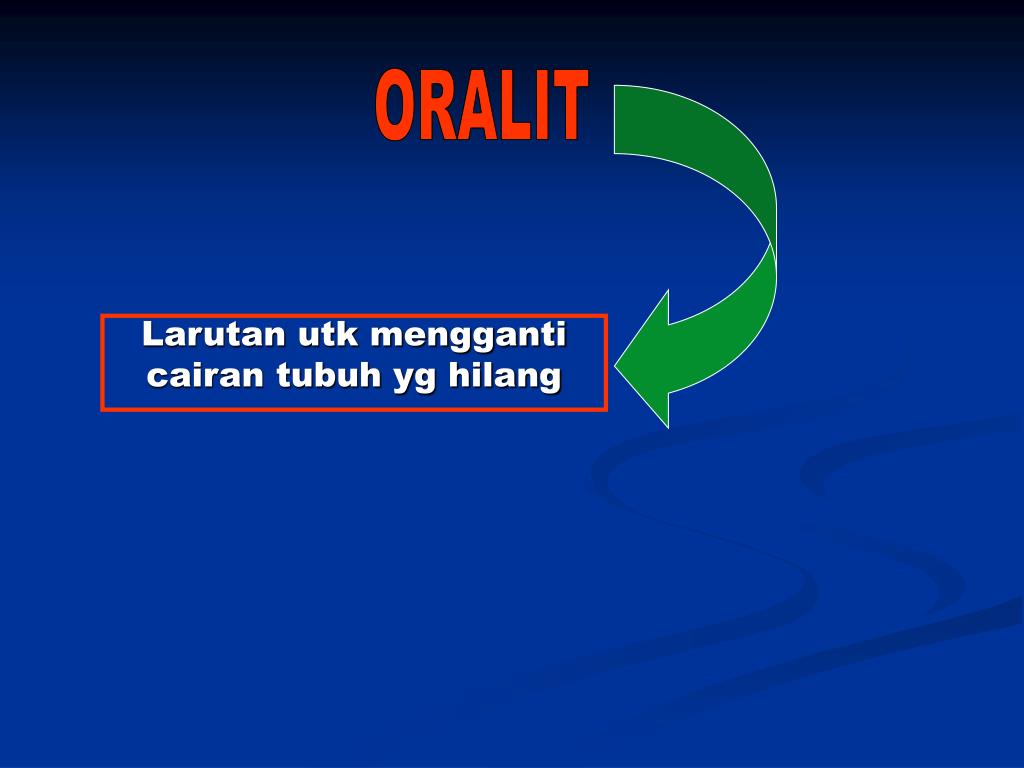 ORALIT

Larutan utk mengganti cairan tubuh yg hilang